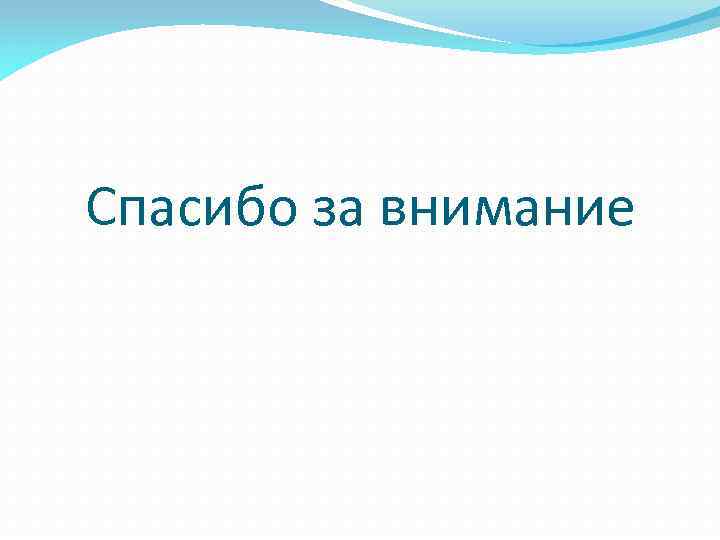 Спасибо за внимание